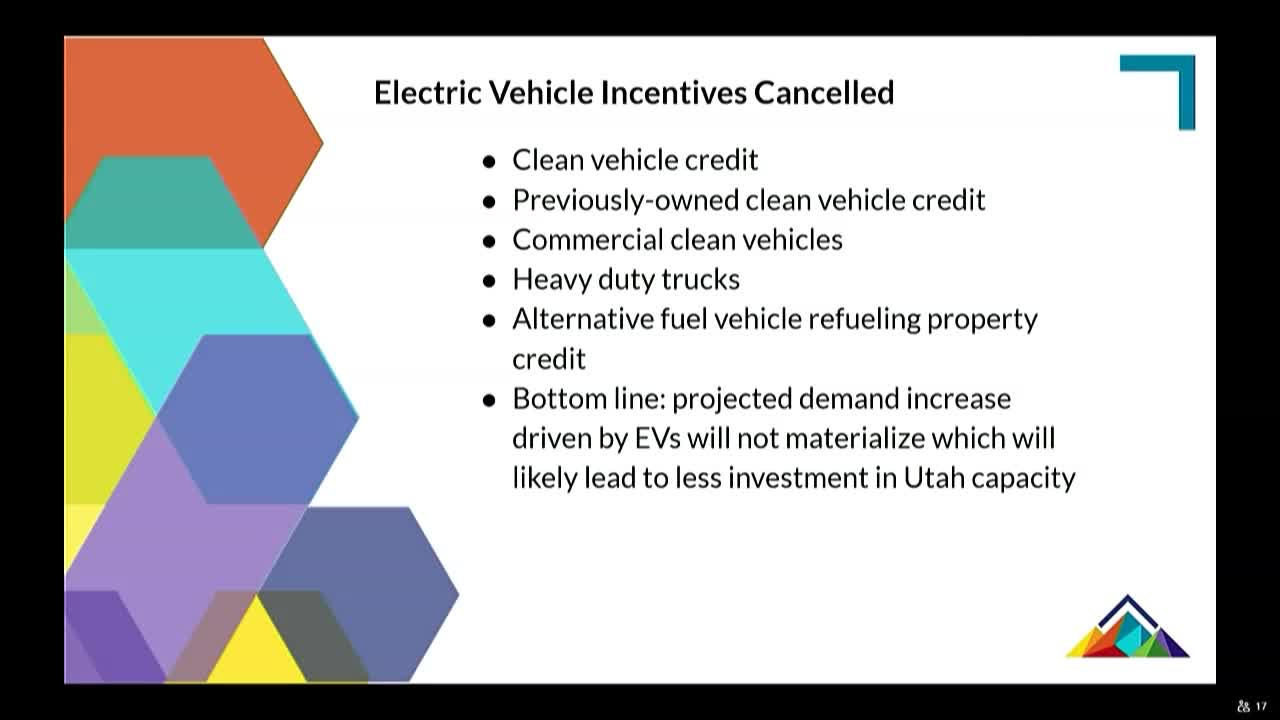 Electric Vehicle Incentives Cancelled

- Clean vehicle credit
- Previously-owned clean vehicle credit
- Commercial clean vehicles
- Heavy duty trucks
- Alternative fuel vehicle refueling property credit
- Bottom line: projected demand increase driven by EVs will not materialize which will likely lead to less investment in Utah capacity

17